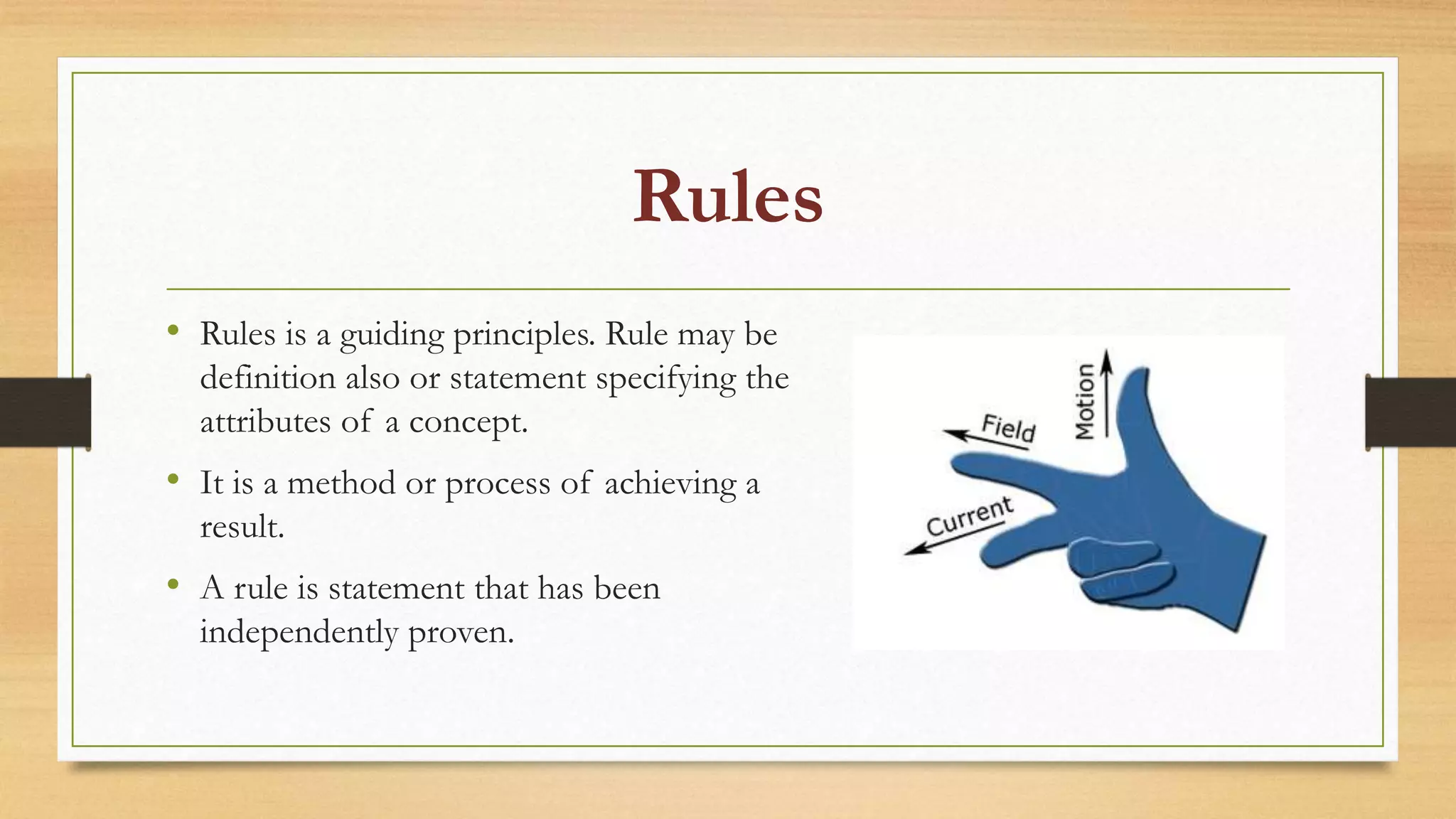 Rules

• Rules is a guiding principles. Rule may be definition also or statement specifying the attributes of a concept.

• It is a method or process of achieving a result.

• A rule is statement that has been independently proven.

Motion

Field

Current